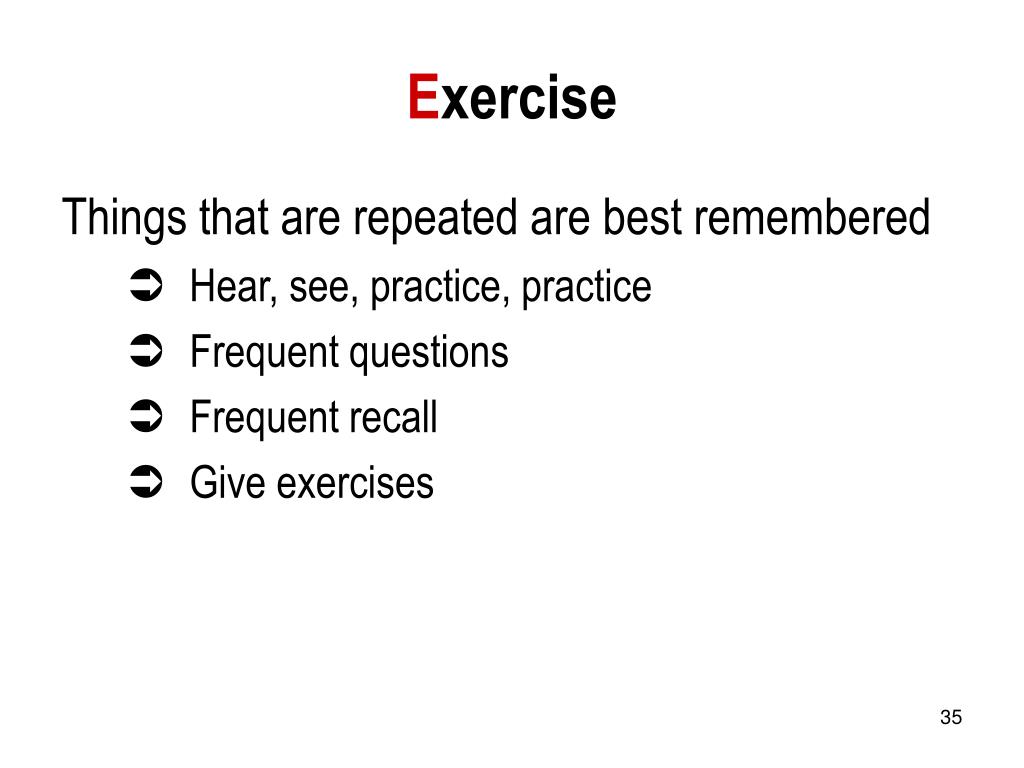 Exercise

Things that are repeated are best remembered

➲ Hear, see, practice, practice
➲ Frequent questions
➲ Frequent recall
➲ Give exercises

35